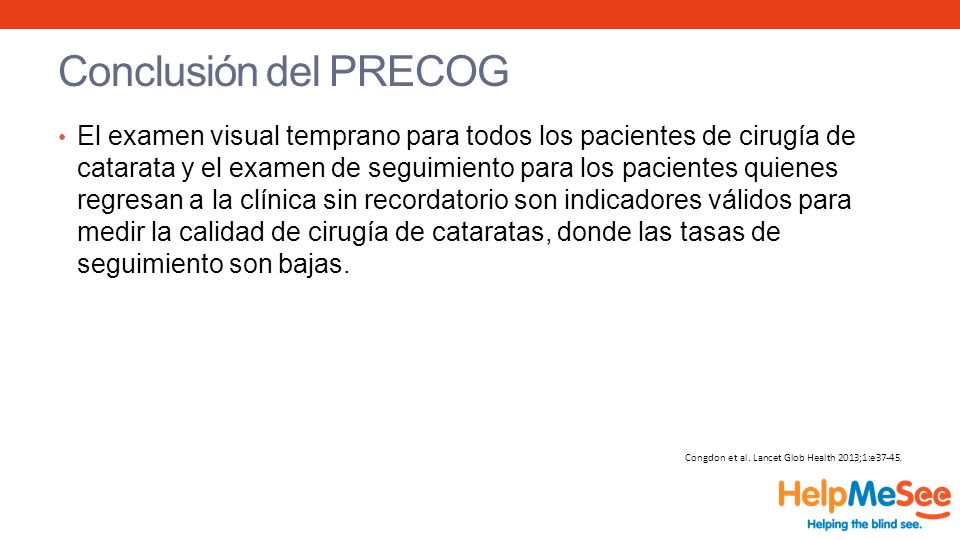 Conclusión del PRECOG

• El examen visual temprano para todos los pacientes de cirugía de catarata y el examen de seguimiento para los pacientes quienes regresan a la clínica sin recordatorio son indicadores válidos para medir la calidad de cirugía de cataratas, donde las tasas de seguimiento son bajas.

Congdon et al. Lancet Glob Health 2013;1:e37-45.

HelpMeSee
Helping the blind see.